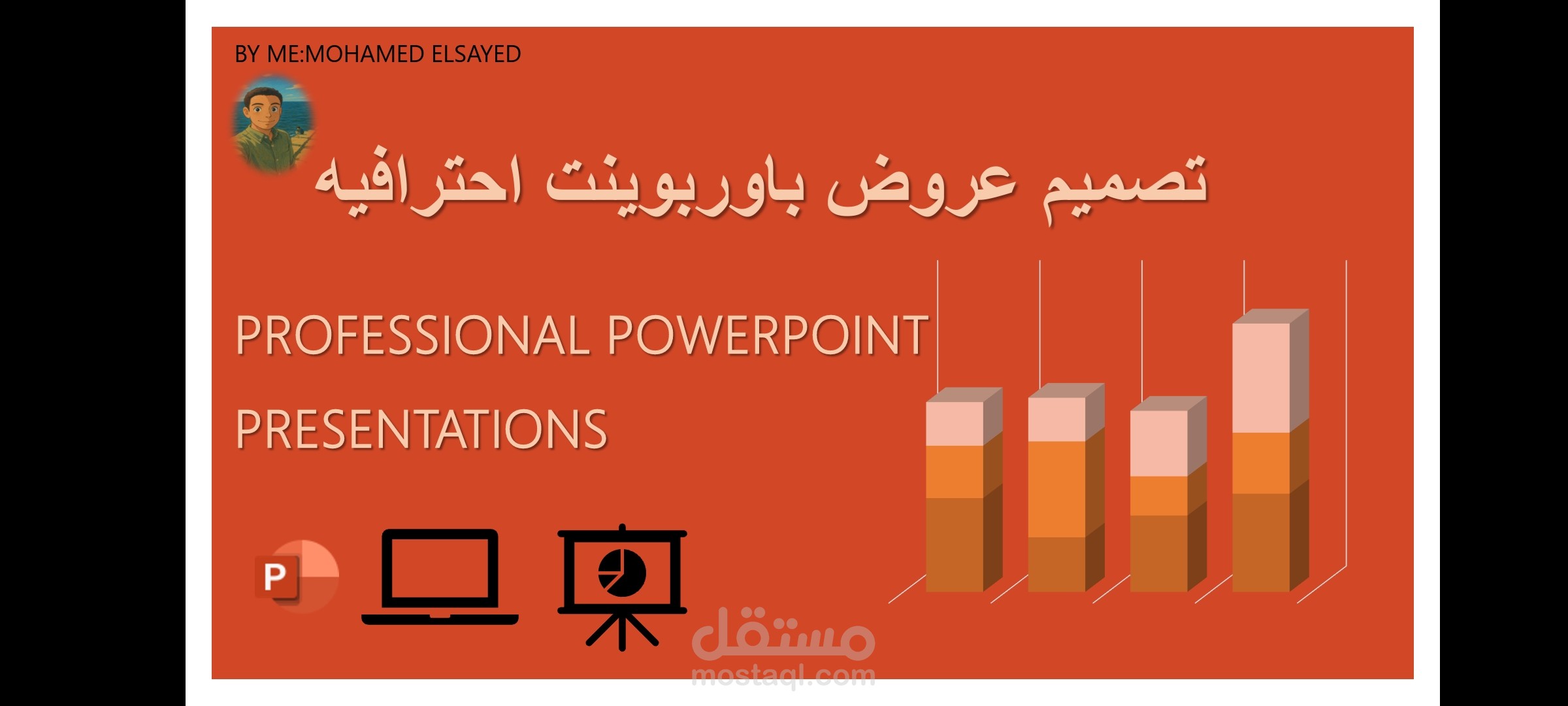 BY ME:MOHAMED ELSAYED

تصميم عروض باوربوينت احترافيه

PROFESSIONAL POWERPOINT PRESENTATIONS

P

مستقل
mostaql.com